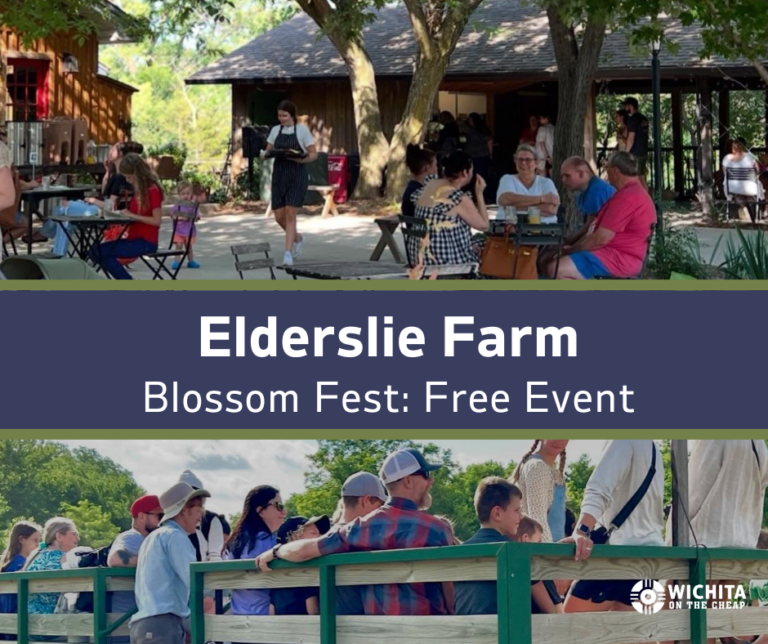 Elderslie Farm
Blossom Fest: Free Event

WICHITA ON THE CHEAP